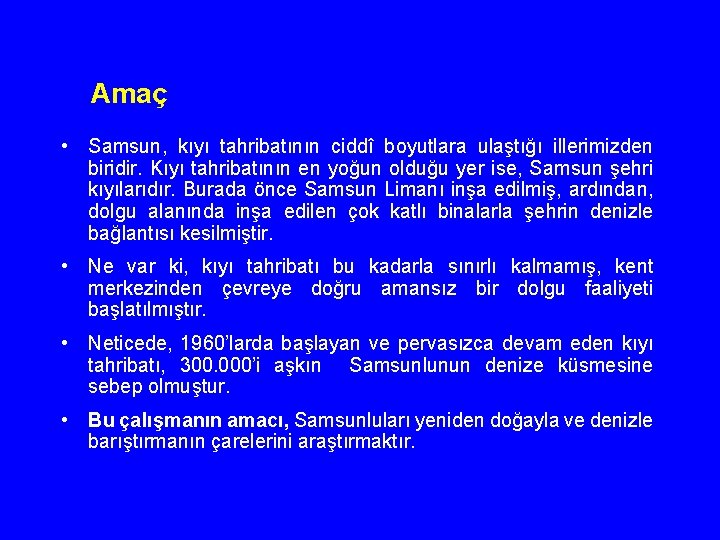 Amaç

• Samsun, kıyı tahribatının ciddî boyutlara ulaştığı illerimizden biridir. Kıyı tahribatının en yoğun olduğu yer ise, Samsun şehri kıyılarıdır. Burada önce Samsun Limanı inşa edilmiş, ardından, dolgu alanında inşa edilen çok katlı binalarla şehrin denizle bağlantısı kesilmiştir.

• Ne var ki, kıyı tahribatı bu kadarla sınırlı kalmamış, kent merkezinden çevreye doğru amansız bir dolgu faaliyeti başlatılmıştır.

• Neticede, 1960'larda başlayan ve pervasızca devam eden kıyı tahribatı, 300.000'i aşkın Samsunlunun denize küsmesine sebep olmuştur.

• Bu çalışmanın amacı, Samsunluları yeniden doğayla ve denizle barıştırmanın çarelerini araştırmaktır.